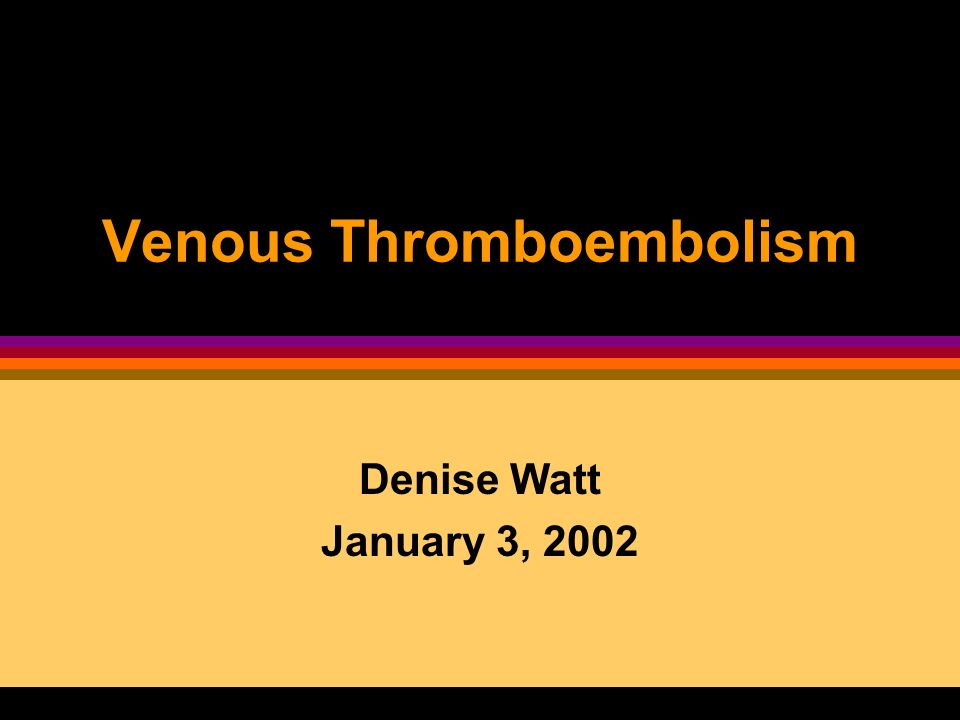 Venous Thromboembolism

Denise Watt
January 3, 2002